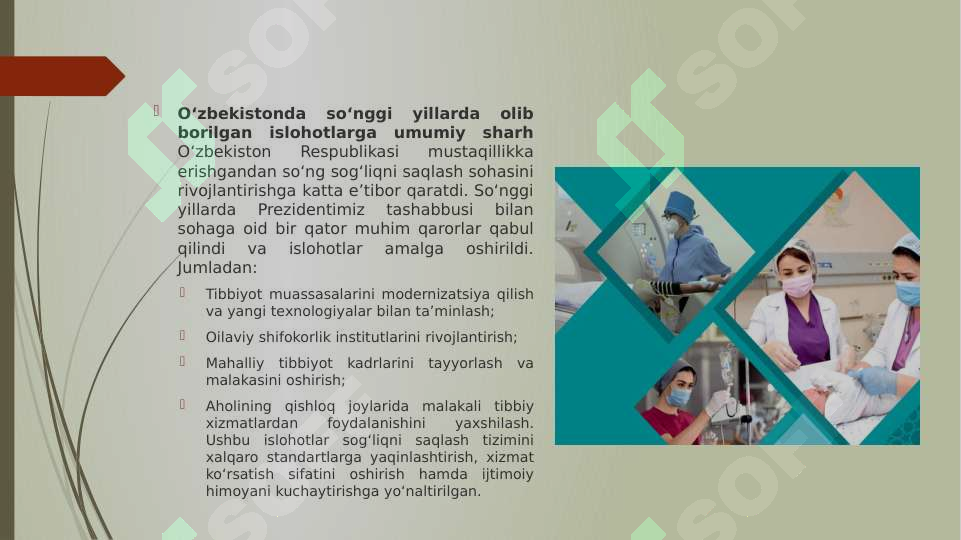 O‘zbekistonda so‘nggi yillarda olib borilgan islohotlarga umumiy sharh O‘zbekiston Respublikasi mustaqillikka erishgandan so‘ng sog‘liqni saqlash sohasini rivojlantirishga katta e’tibor qaratdi. So‘nggi yillarda Prezidentimiz tashabbusi bilan sohaga oid bir qator muhim qarorlar qabul qilindi va islohotlar amalga oshirildi. Jumladan:

Tibbiyot muassasalarini modernizatsiya qilish va yangi texnologiyalar bilan ta’minlash;

Oilaviy shifokorlik institutlarini rivojlantirish;

Mahalliy tibbiyot kadrlarini tayyorlash va malakasini oshirish;

Aholining qishloq joylarida malakali tibbiy xizmatlardan foydalanishini yaxshilash. Ushbu islohotlar sog‘liqni saqlash tizimini xalqaro standartlarga yaqinlashtirish, xizmat ko‘rsatish sifatini oshirish hamda ijtimoiy himoyani kuchaytirishga yo‘naltirilgan.